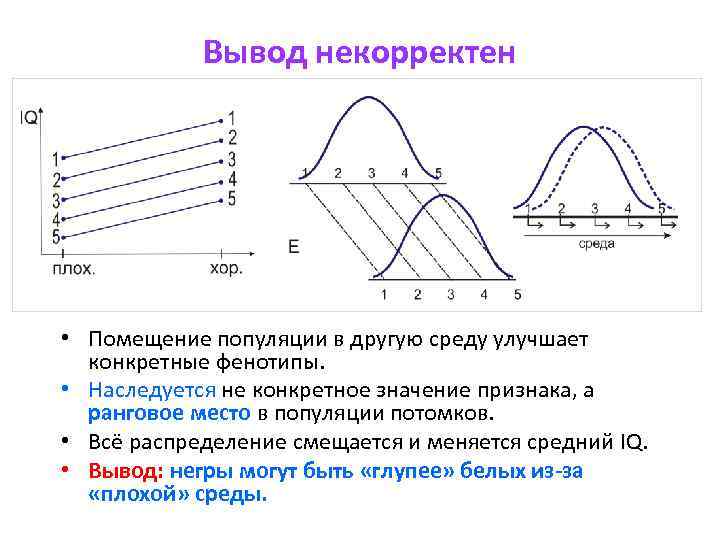 Вывод некорректен

IQ

1
2
3
4
5

1
2
3
4
5

плох.

хор.

1 2 3 4 5

E

1 2 3 4 5

1 2 3 4 5

среда

• Помещение популяции в другую среду улучшает конкретные фенотипы.

• Наследуется не конкретное значение признака, а ранговое место в популяции потомков.

• Всё распределение смещается и меняется средний IQ.

• Вывод: негры могут быть «глупее» белых из-за «плохой» среды.